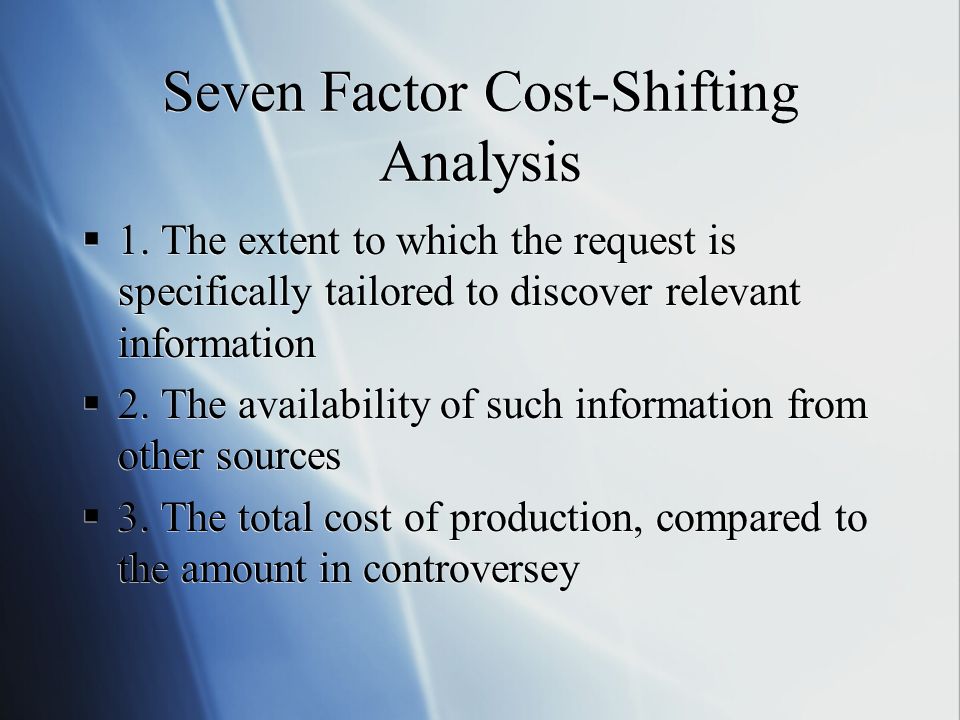 Seven Factor Cost-Shifting Analysis

▪ 1. The extent to which the request is specifically tailored to discover relevant information

▪ 2. The availability of such information from other sources

▪ 3. The total cost of production, compared to the amount in controversey